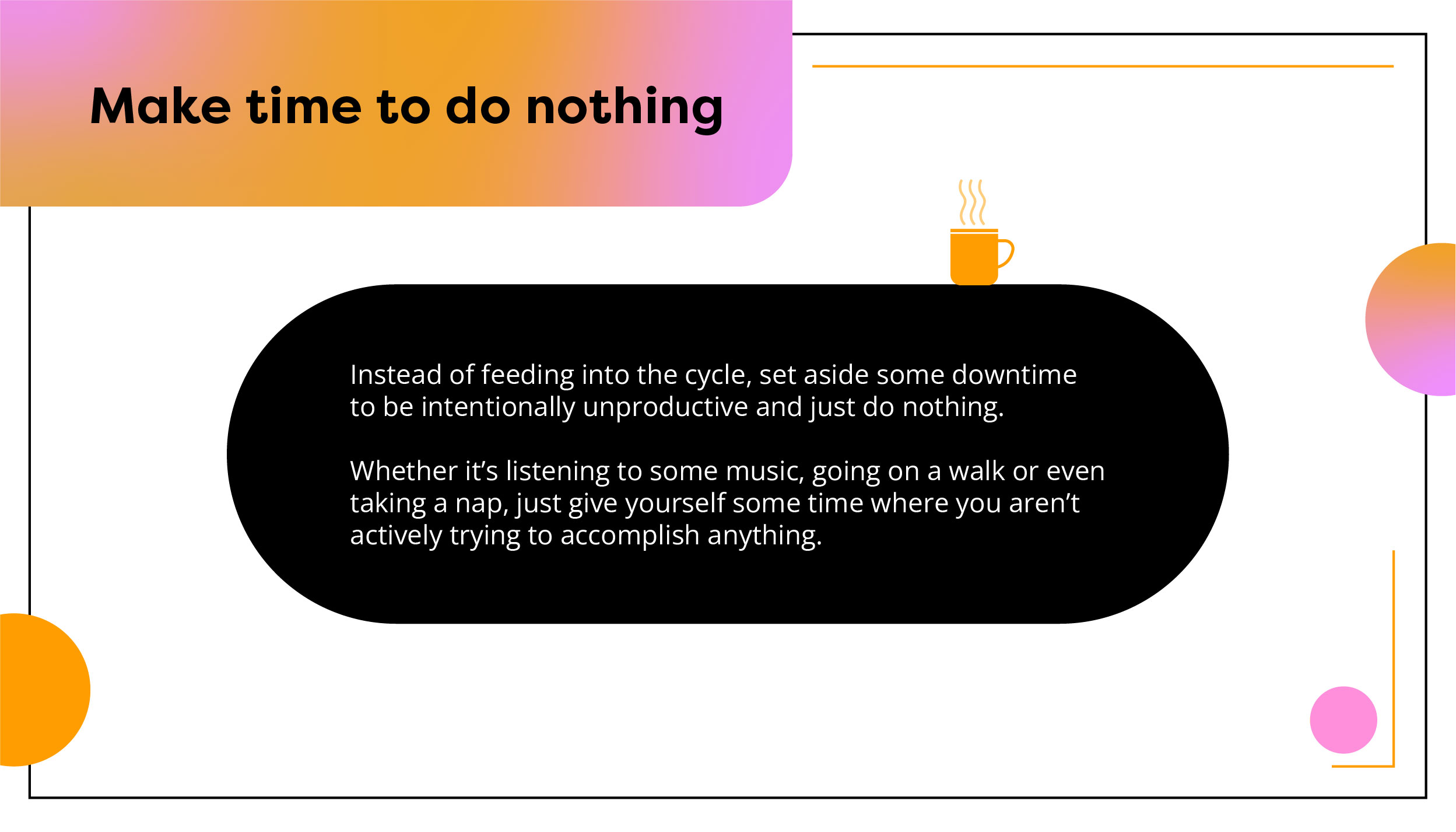 Make time to do nothing

Instead of feeding into the cycle, set aside some downtime to be intentionally unproductive and just do nothing.

Whether it’s listening to some music, going on a walk or even taking a nap, just give yourself some time where you aren’t actively trying to accomplish anything.